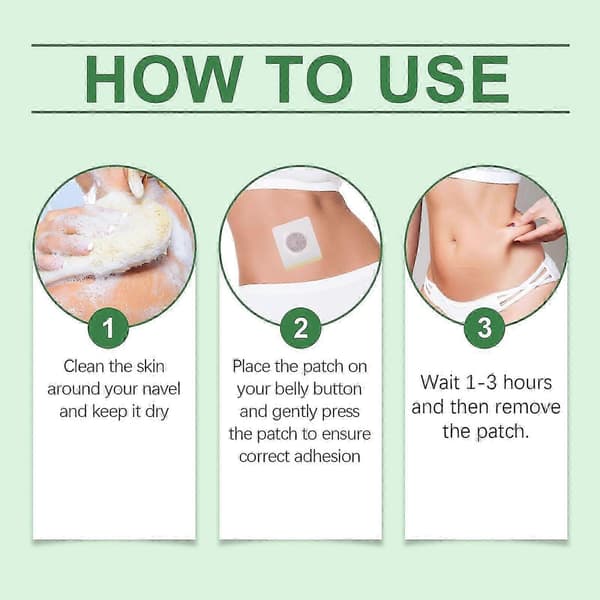 HOW TO USE

1

Clean the skin around your navel and keep it dry

2

Place the patch on your belly button and gently press the patch to ensure correct adhesion

3

Wait 1-3 hours and then remove the patch.